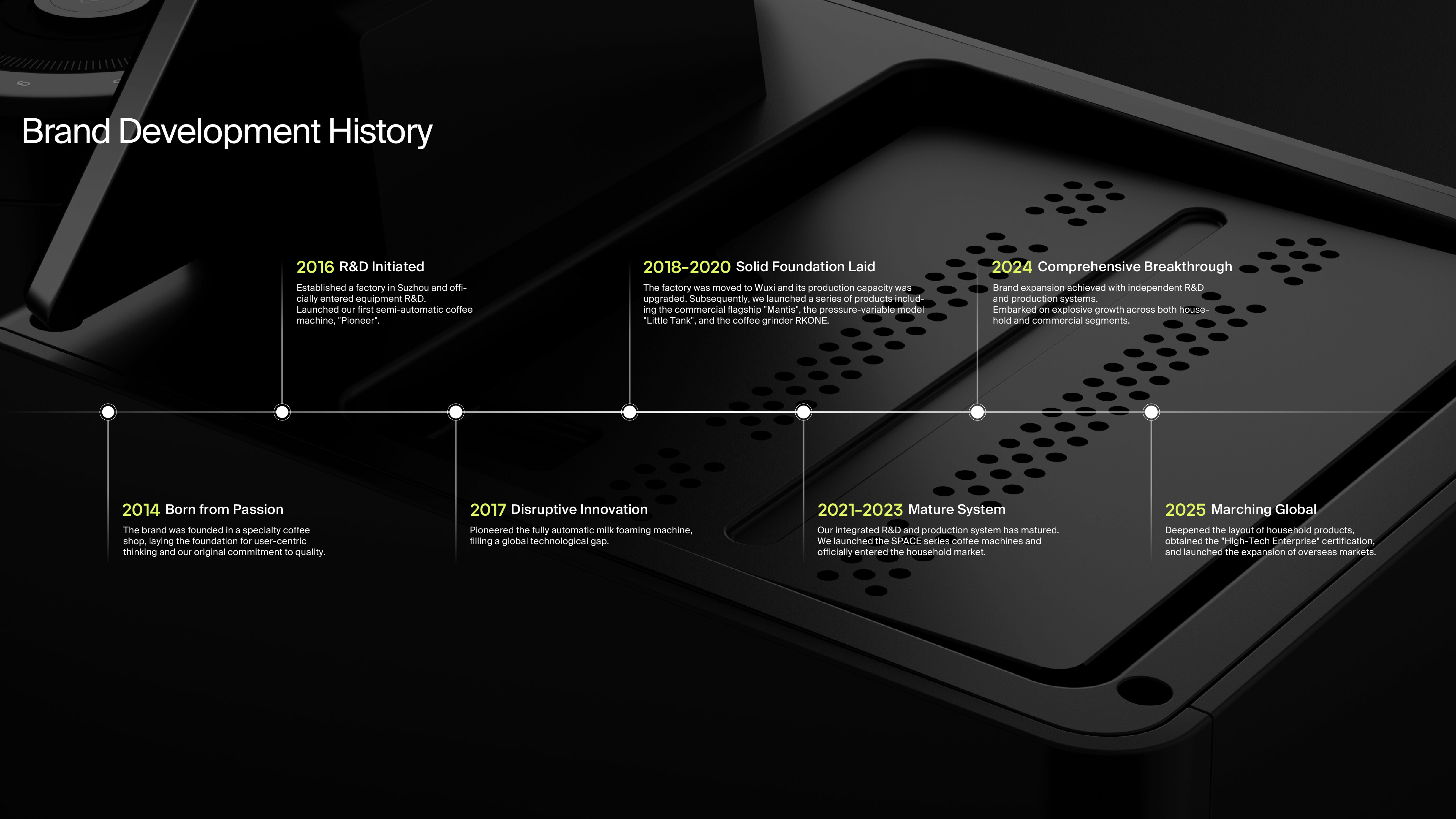 Brand Development History

2016 R&D Initiated

Established a factory in Suzhou and officially entered equipment R&D. Launched our first semi-automatic coffee machine, "Pioneer".

2018-2020 Solid Foundation Laid

The factory was moved to Wuxi and its production capacity was upgraded. Subsequently, we launched a series of products including the commercial flagship "Mantis", the pressure-variable model "Little Tank", and the coffee grinder RKONE.

2024 Comprehensive Breakthrough

Brand expansion achieved with independent R&D and production systems. Embarked on explosive growth across both household and commercial segments.

2014 Born from Passion

The brand was founded in a specialty coffee shop, laying the foundation for user-centric thinking and our original commitment to quality.

2017 Disruptive Innovation

Pioneered the fully automatic milk foaming machine, filling a global technological gap.

2021-2023 Mature System

Our integrated R&D and production system has matured. We launched the SPACE series coffee machines and officially entered the household market.

2025 Marching Global

Deepened the layout of household products, obtained the "High-Tech Enterprise" certification, and launched the expansion of overseas markets.